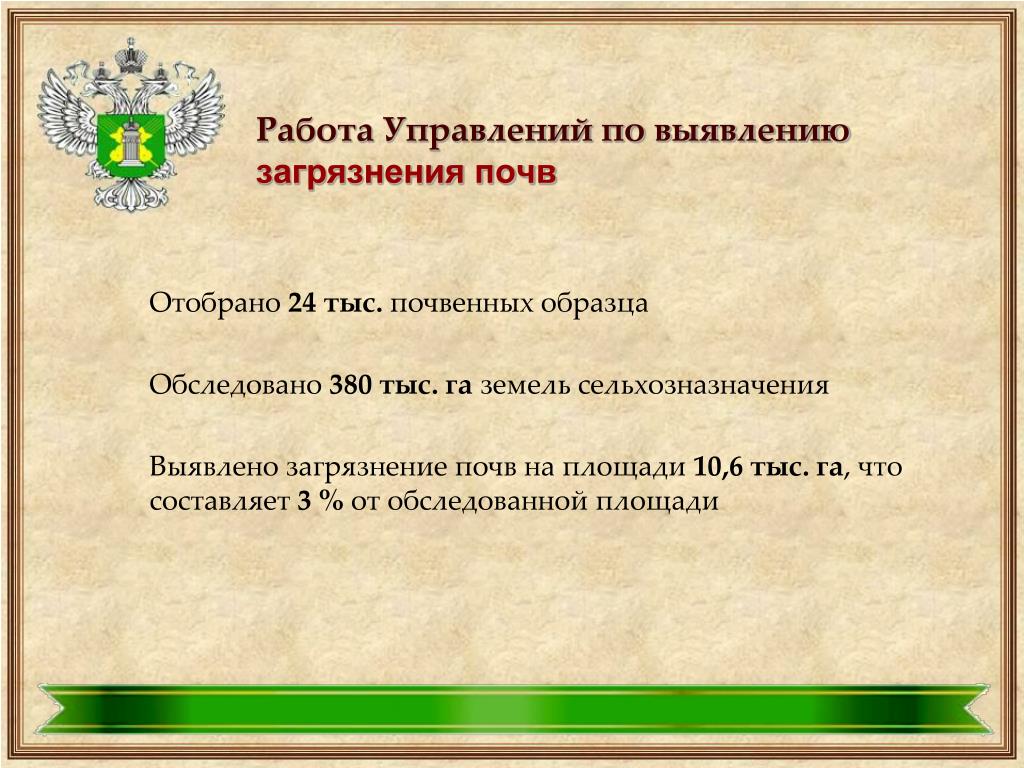 Работа Управлений по выявлению загрязнения почв

Отобрано 24 тыс. почвенных образца

Обследовано 380 тыс. га земель сельхозназначения

Выявлено загрязнение почв на площади 10,6 тыс. га, что составляет 3 % от обследованной площади